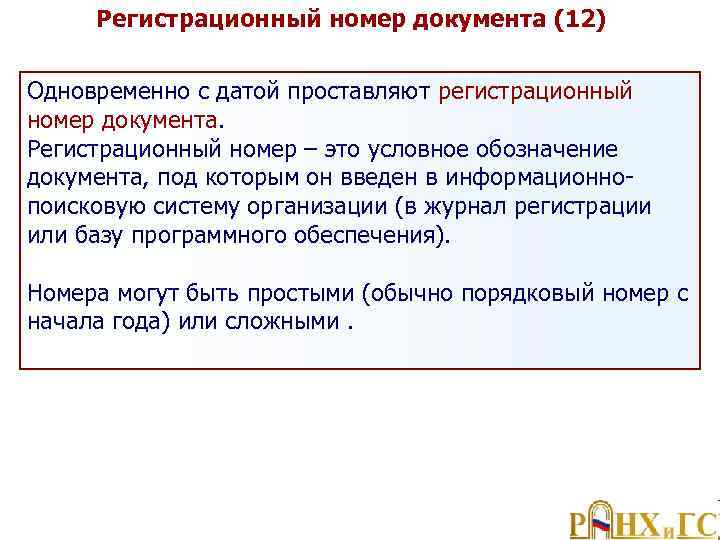 Регистрационный номер документа (12)

Одновременно с датой проставляют регистрационный номер документа.
Регистрационный номер – это условное обозначение документа, под которым он введен в информационно-поисковую систему организации (в журнал регистрации или базу программного обеспечения).

Номера могут быть простыми (обычно порядковый номер с начала года) или сложными .

РАНХиГС